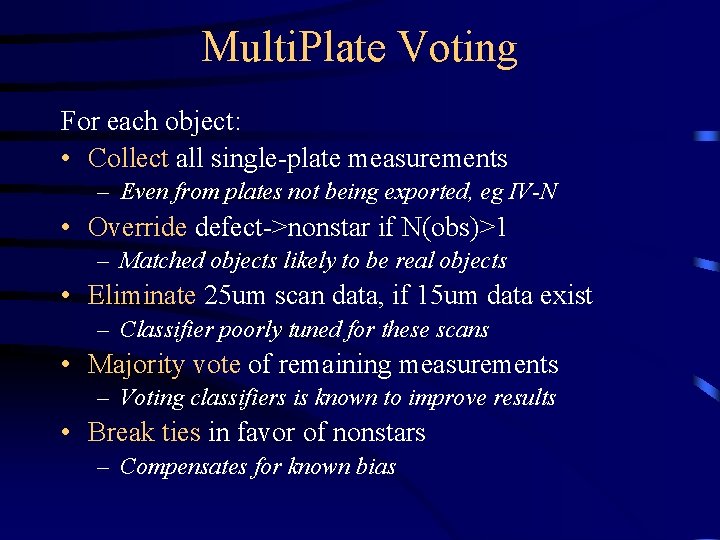 MultiPlate Voting

For each object:

• Collect all single-plate measurements
– Even from plates not being exported, eg IV-N

• Override defect->nonstar if N(obs)>1
– Matched objects likely to be real objects

• Eliminate 25um scan data, if 15um data exist
– Classifier poorly tuned for these scans

• Majority vote of remaining measurements
– Voting classifiers is known to improve results

• Break ties in favor of nonstars
– Compensates for known bias